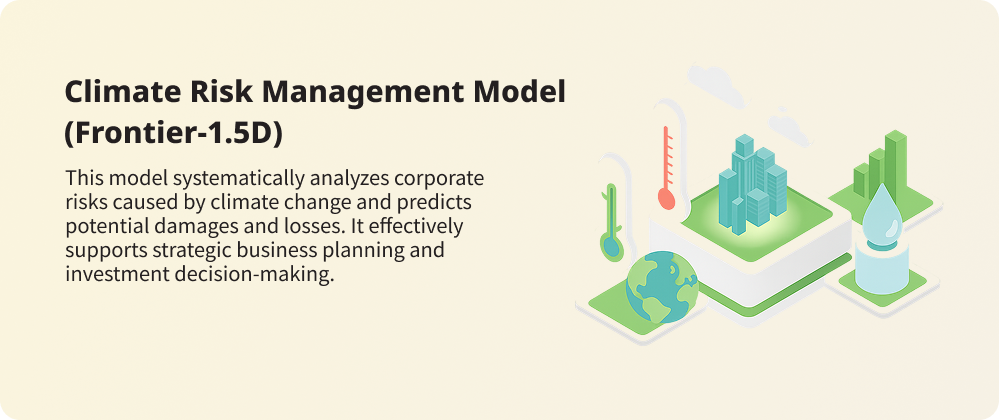 Climate Risk Management Model (Frontier-1.5D)

This model systematically analyzes corporate risks caused by climate change and predicts potential damages and losses. It effectively supports strategic business planning and investment decision-making.